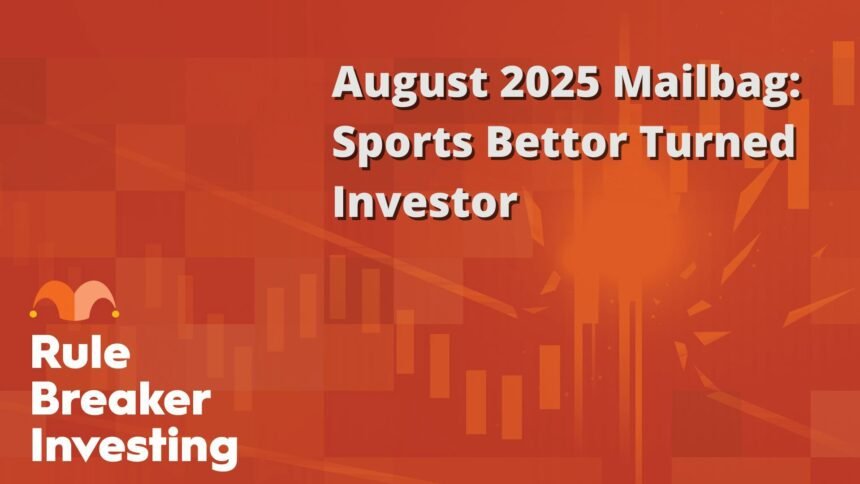 August 2025 Mailbag: Sports Bettor Turned Investor

Rule Breaker Investing